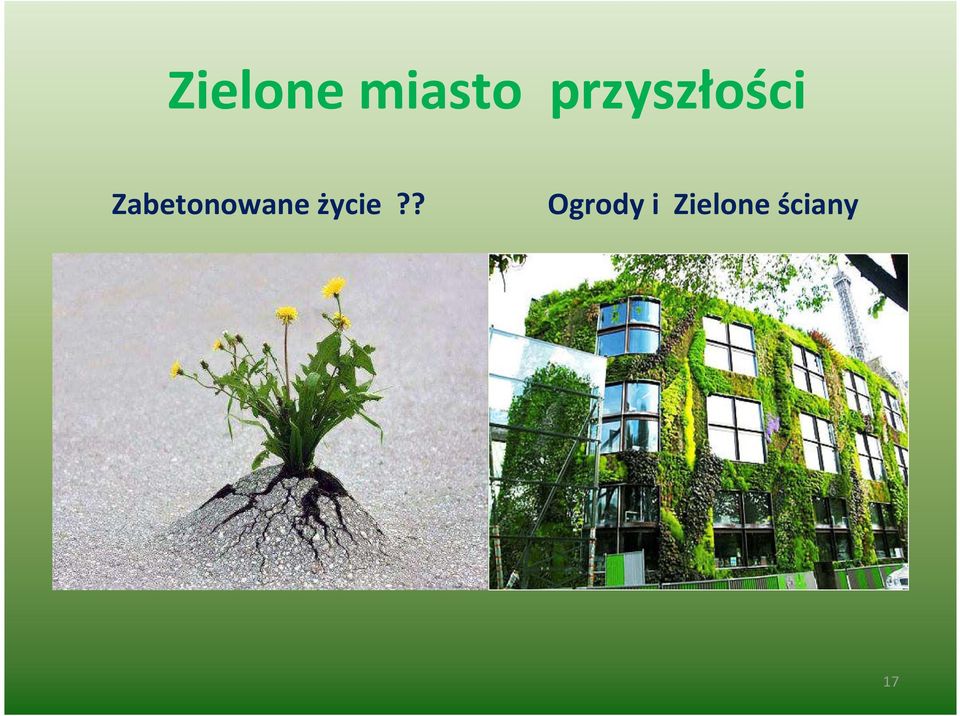 Zielone miasto przyszłości

Zabetonowane życie ??

Ogrody i Zielone ściany

17